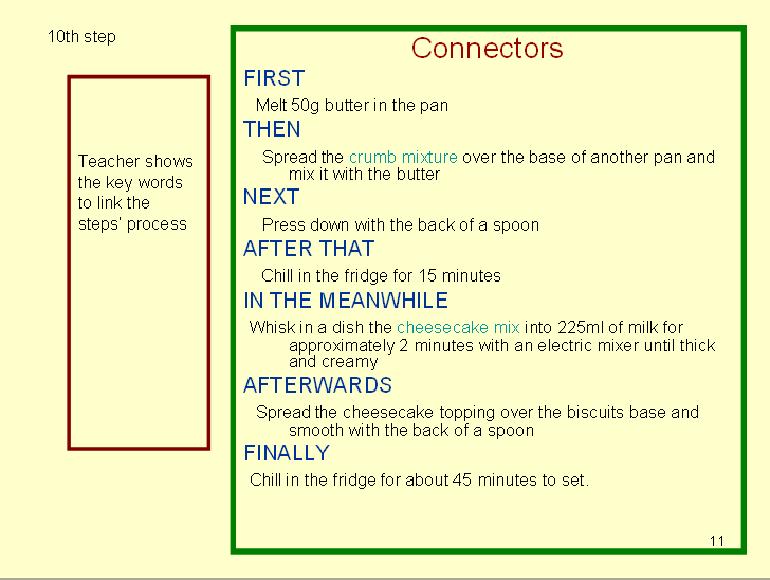 10th step

Teacher shows the key words to link the steps' process

Connectors

FIRST

Melt 50g butter in the pan

THEN

Spread the crumb mixture over the base of another pan and mix it with the butter

NEXT

Press down with the back of a spoon

AFTER THAT

Chill in the fridge for 15 minutes

IN THE MEANWHILE

Whisk in a dish the cheesecake mix into 225ml of milk for approximately 2 minutes with an electric mixer until thick and creamy

AFTERWARDS

Spread the cheesecake topping over the biscuits base and smooth with the back of a spoon

FINALLY

Chill in the fridge for about 45 minutes to set.

11